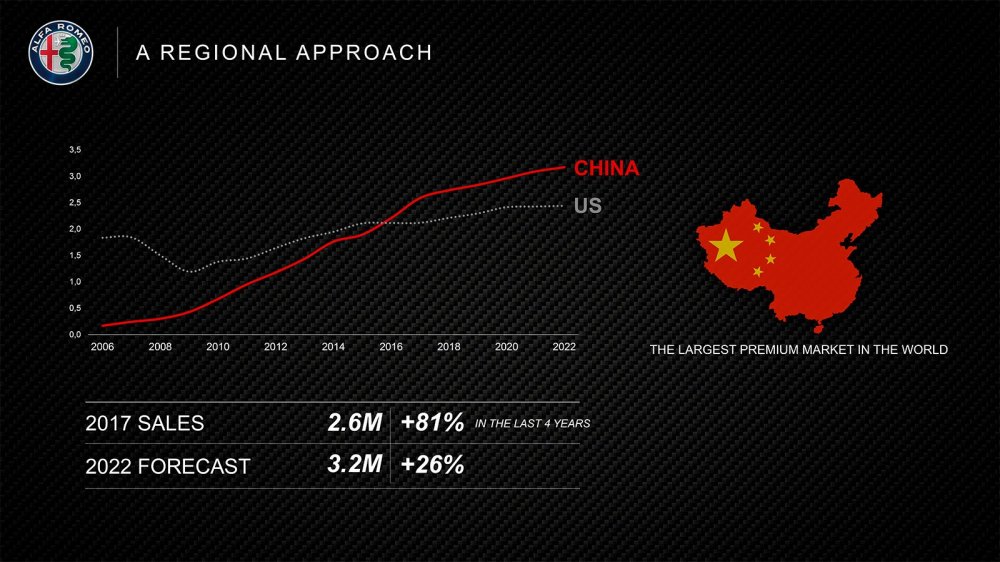 ALFA ROMEO

A REGIONAL APPROACH

3,5
3,0
2,5
2,0
1,5
1,0
0,5
0,0

2006 2008 2010 2012 2014 2016 2018 2020 2022

CHINA
US

THE LARGEST PREMIUM MARKET IN THE WORLD

| 2017 SALES | 2.6M | +81% IN THE LAST 4 YEARS |
|---|---|---|
| 2022 FORECAST | 3.2M | +26% |